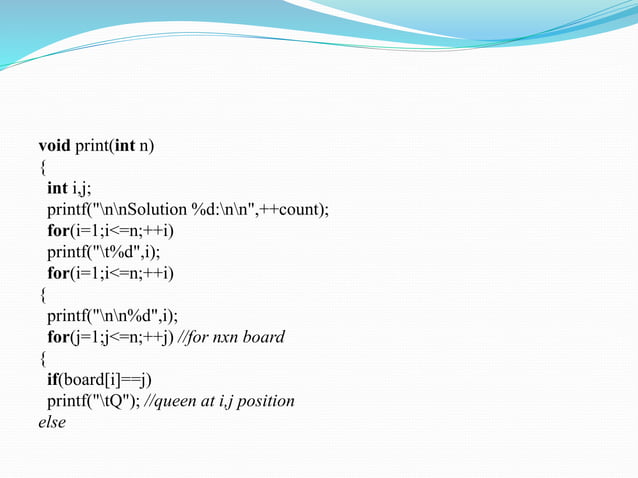 void print(int n)
{
int i,j;
printf("\n\nSolution %d:\n\n",++count);
for(i=1;i<=n;++i)
printf("\t%d",i);
for(i=1;i<=n;++i)
{
printf("\n\n%d",i);
for(j=1;j<=n;++j) //for nxn board
{
if(board[i]==j)
printf("\tQ"); //queen at i,j position
else